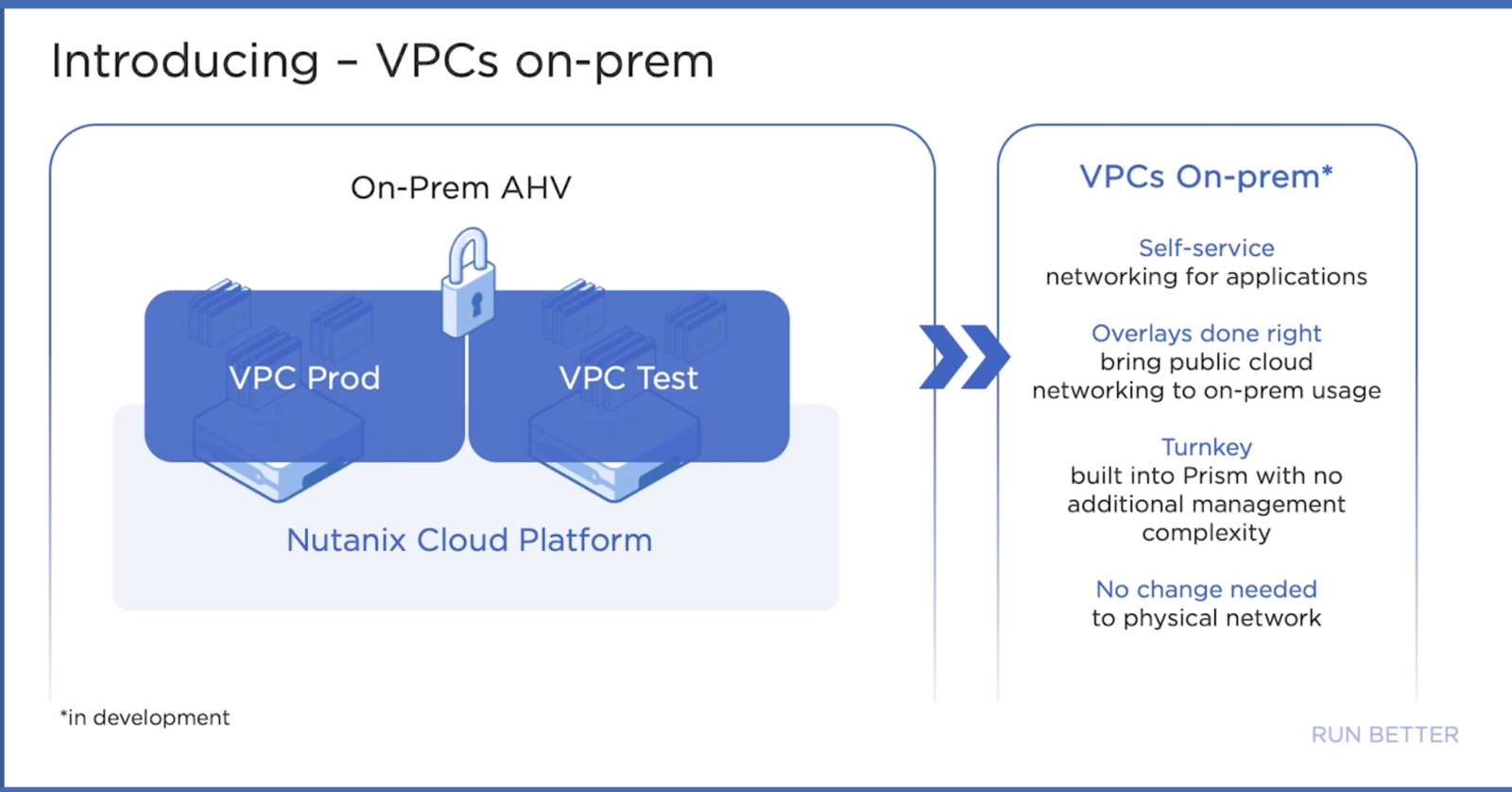 Introducing – VPCs on-prem

On-Prem AHV

VPC Prod

VPC Test

Nutanix Cloud Platform

VPCs On-prem*

Self-service
networking for applications

Overlays done right
bring public cloud networking to on-prem usage

Turnkey
built into Prism with no additional management complexity

No change needed
to physical network

*in development

RUN BETTER